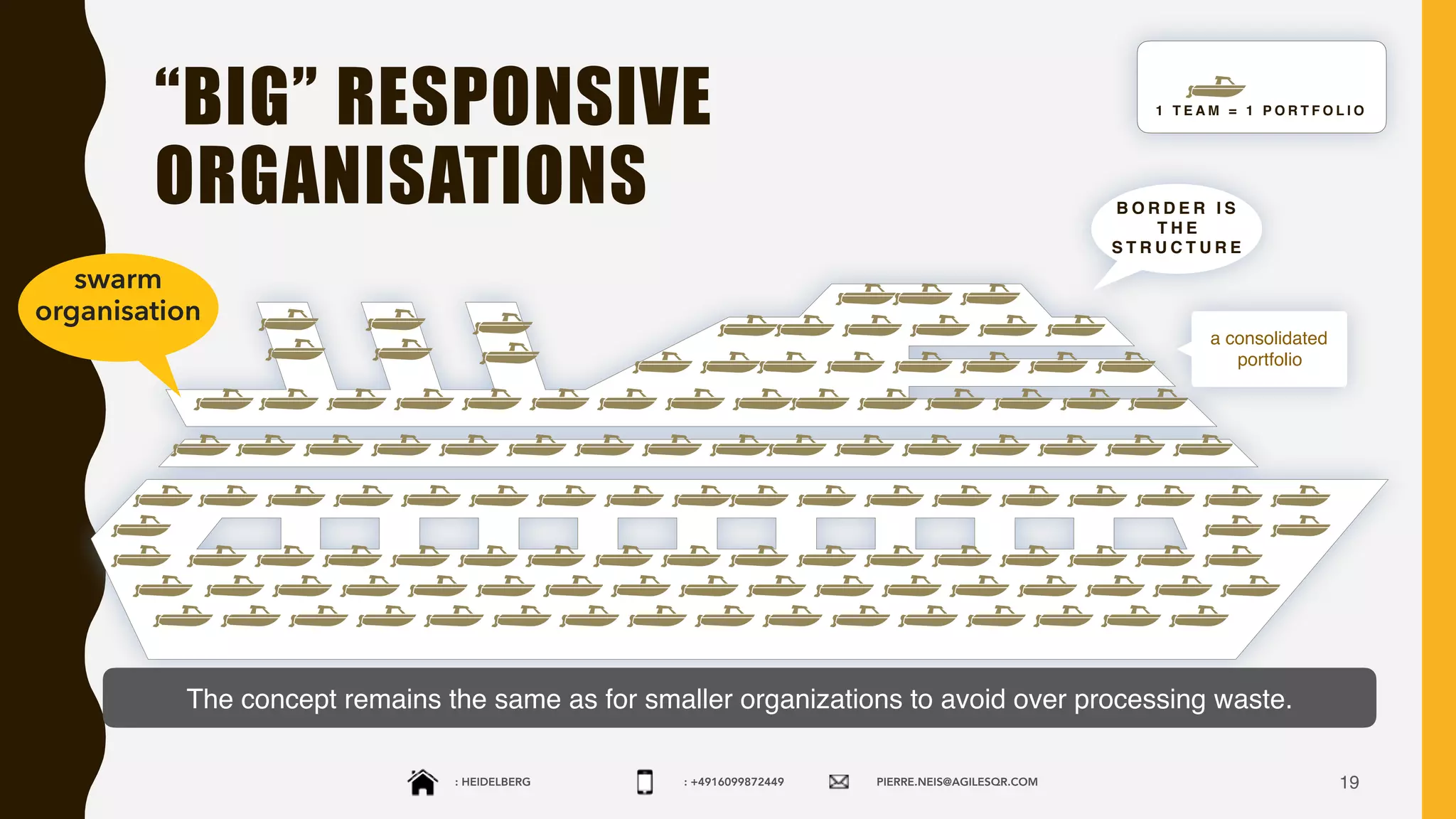 “BIG” RESPONSIVE ORGANISATIONS

1 TEAM = 1 PORTFOLIO

BORDER IS THE STRUCTURE

swarm organisation

a consolidated portfolio

The concept remains the same as for smaller organizations to avoid over processing waste.

: HEIDELBERG

: +4916099872449

PIERRE.NEIS@AGILESQR.COM

19